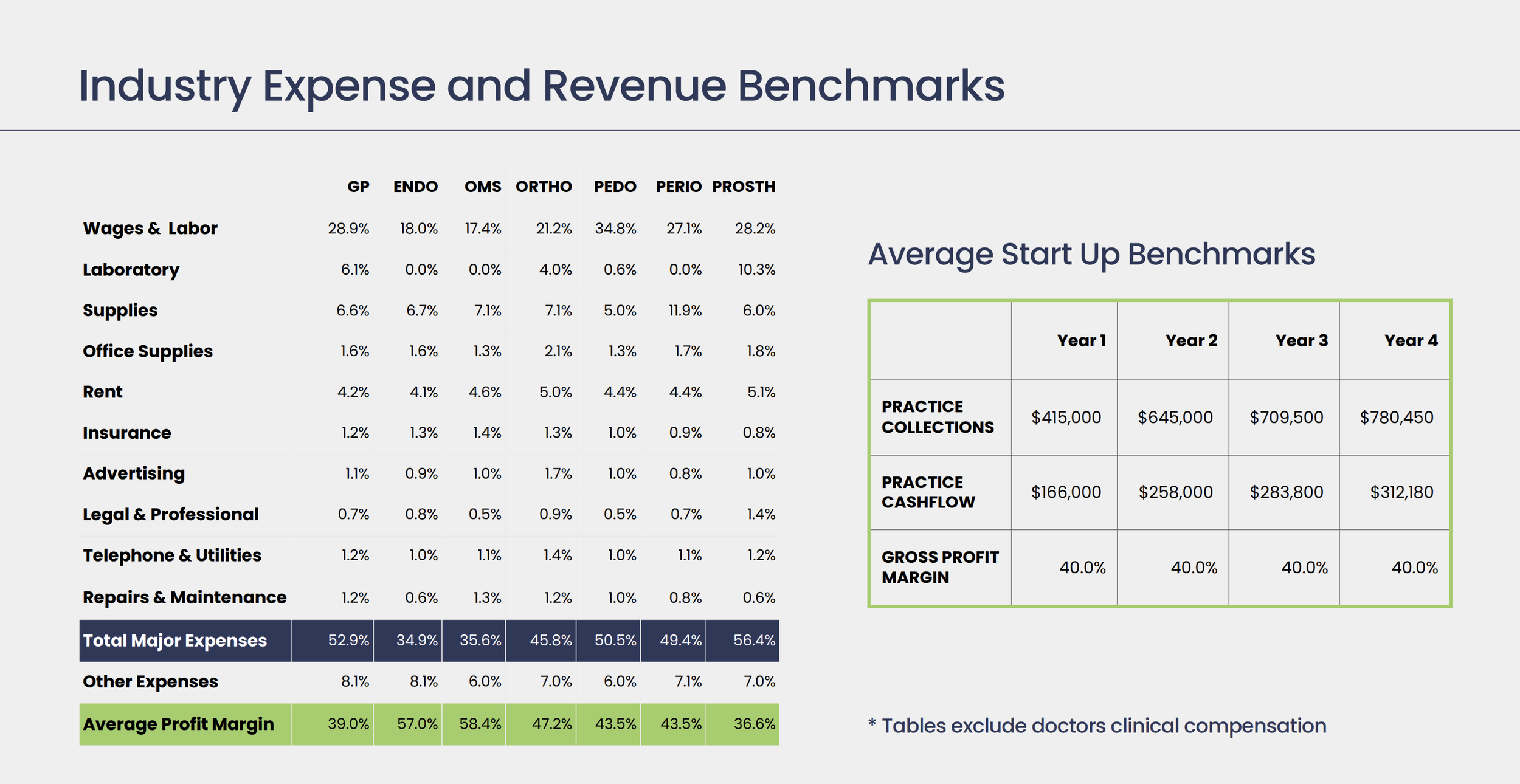 Industry Expense and Revenue Benchmarks

| | GP | ENDO | OMS | ORTHO | PEDO | PERIO | PROSTH |
|---|---|---|---|---|---|---|---|
| Wages & Labor | 28.9% | 18.0% | 17.4% | 21.2% | 34.8% | 27.1% | 28.2% |
| Laboratory | 6.1% | 0.0% | 0.0% | 4.0% | 0.6% | 0.0% | 10.3% |
| Supplies | 6.6% | 6.7% | 7.1% | 7.1% | 5.0% | 11.9% | 6.0% |
| Office Supplies | 1.6% | 1.6% | 1.3% | 2.1% | 1.3% | 1.7% | 1.8% |
| Rent | 4.2% | 4.1% | 4.6% | 5.0% | 4.4% | 4.4% | 5.1% |
| Insurance | 1.2% | 1.3% | 1.4% | 1.3% | 1.0% | 0.9% | 0.8% |
| Advertising | 1.1% | 0.9% | 1.0% | 1.7% | 1.0% | 0.8% | 1.0% |
| Legal & Professional | 0.7% | 0.8% | 0.5% | 0.9% | 0.5% | 0.7% | 1.4% |
| Telephone & Utilities | 1.2% | 1.0% | 1.1% | 1.4% | 1.0% | 1.1% | 1.2% |
| Repairs & Maintenance | 1.2% | 0.6% | 1.3% | 1.2% | 1.0% | 0.8% | 0.6% |
| Total Major Expenses | 52.9% | 34.9% | 35.6% | 45.8% | 50.5% | 49.4% | 56.4% |
| Other Expenses | 8.1% | 8.1% | 6.0% | 7.0% | 6.0% | 7.1% | 7.0% |
| Average Profit Margin | 39.0% | 57.0% | 58.4% | 47.2% | 43.5% | 43.5% | 36.6% |

Average Start Up Benchmarks

| | Year 1 | Year 2 | Year 3 | Year 4 |
|---|---|---|---|---|
| PRACTICE COLLECTIONS | $415,000 | $645,000 | $709,500 | $780,450 |
| PRACTICE CASHFLOW | $166,000 | $258,000 | $283,800 | $312,180 |
| GROSS PROFIT MARGIN | 40.0% | 40.0% | 40.0% | 40.0% |

* Tables exclude doctors clinical compensation